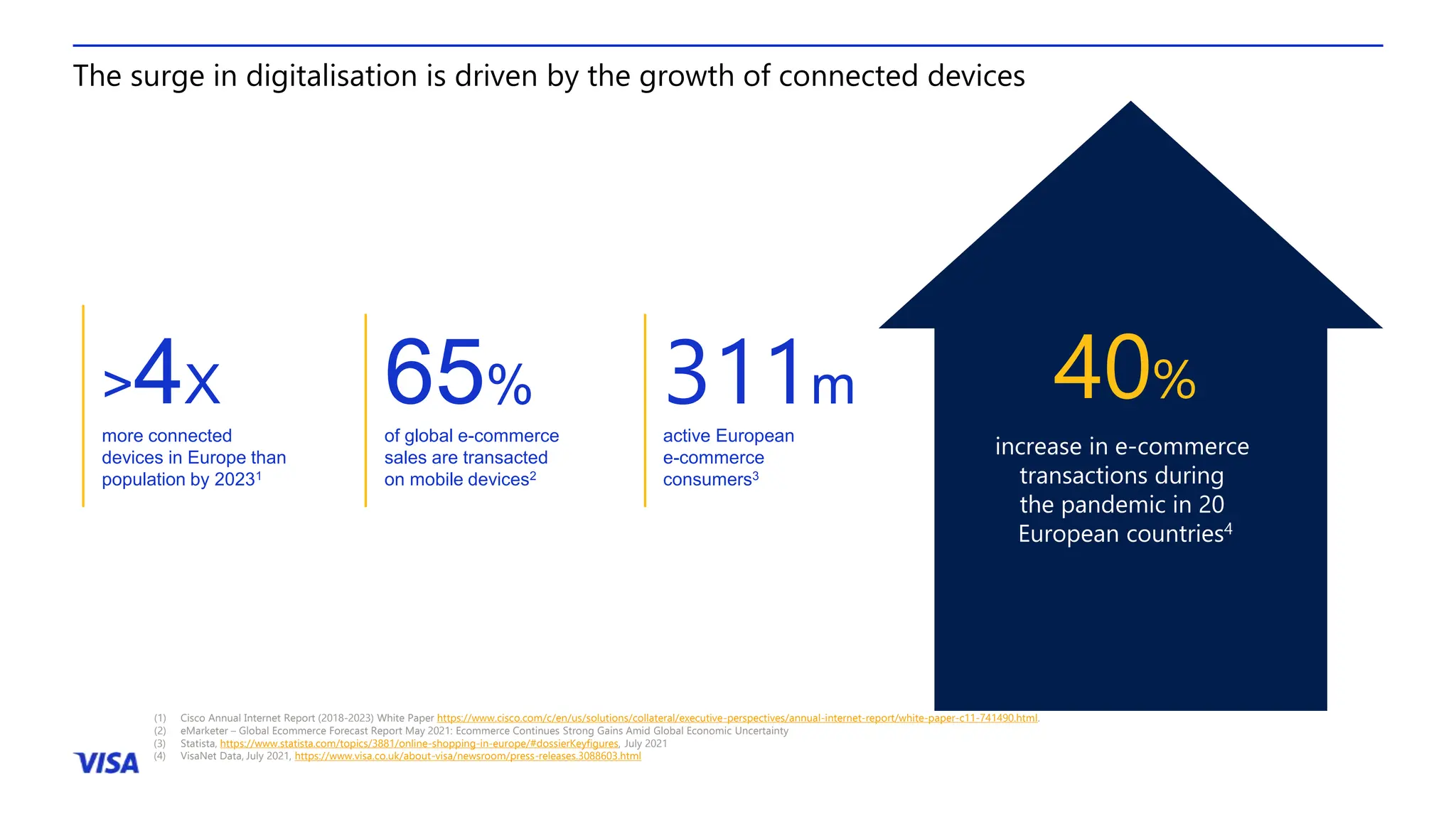 The surge in digitalisation is driven by the growth of connected devices

>4x
more connected devices in Europe than population by 2023$^1$

65%
of global e-commerce sales are transacted on mobile devices$^2$

311m
active European e-commerce consumers$^3$

40%
increase in e-commerce transactions during the pandemic in 20 European countries$^4$

(1) Cisco Annual Internet Report (2018-2023) White Paper https://www.cisco.com/c/en/us/solutions/collateral/executive-perspectives/annual-internet-report/white-paper-c11-741490.html.
(2) eMarketer – Global Ecommerce Forecast Report May 2021: Ecommerce Continues Strong Gains Amid Global Economic Uncertainty
(3) Statista, https://www.statista.com/topics/3881/online-shopping-in-europe/#dossierKeyfigures, July 2021
(4) VisaNet Data, July 2021, https://www.visa.co.uk/about-visa/newsroom/press-releases.3088603.html

VISA